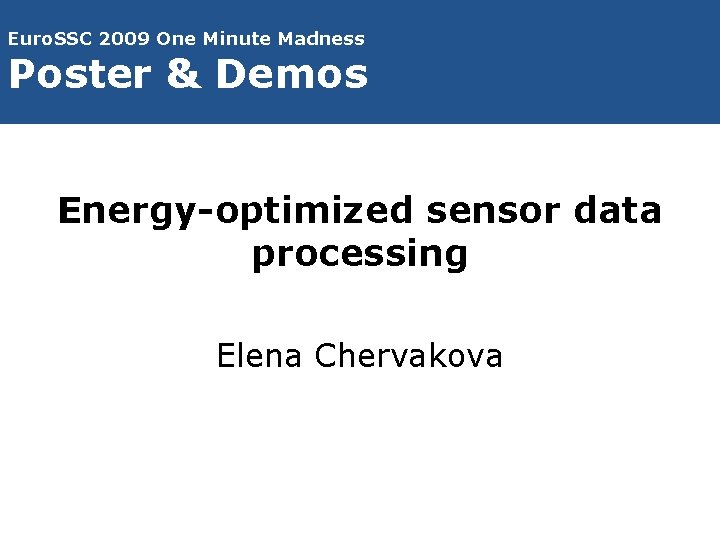 EuroSSC 2009 One Minute Madness
Poster & Demos

Energy-optimized sensor data processing

Elena Chervakova